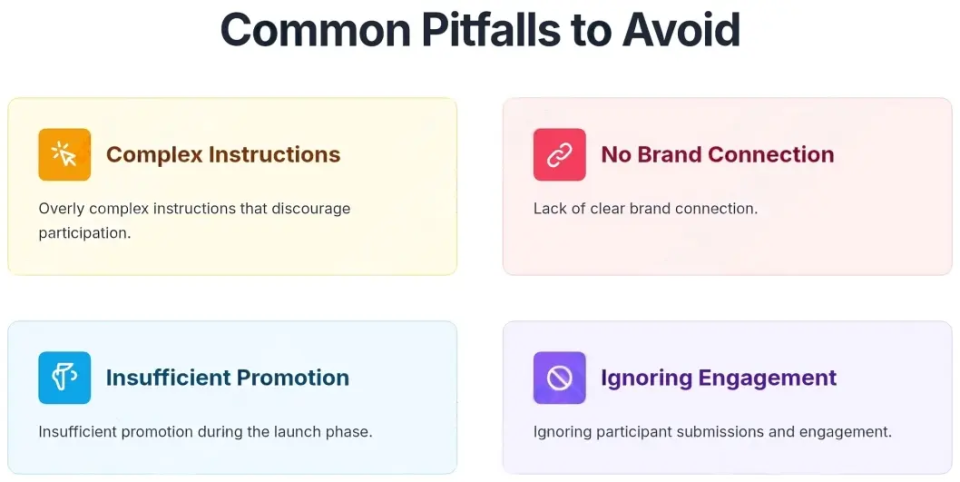 Common Pitfalls to Avoid

Complex Instructions

Overly complex instructions that discourage participation.

No Brand Connection

Lack of clear brand connection.

Insufficient Promotion

Insufficient promotion during the launch phase.

Ignoring Engagement

Ignoring participant submissions and engagement.